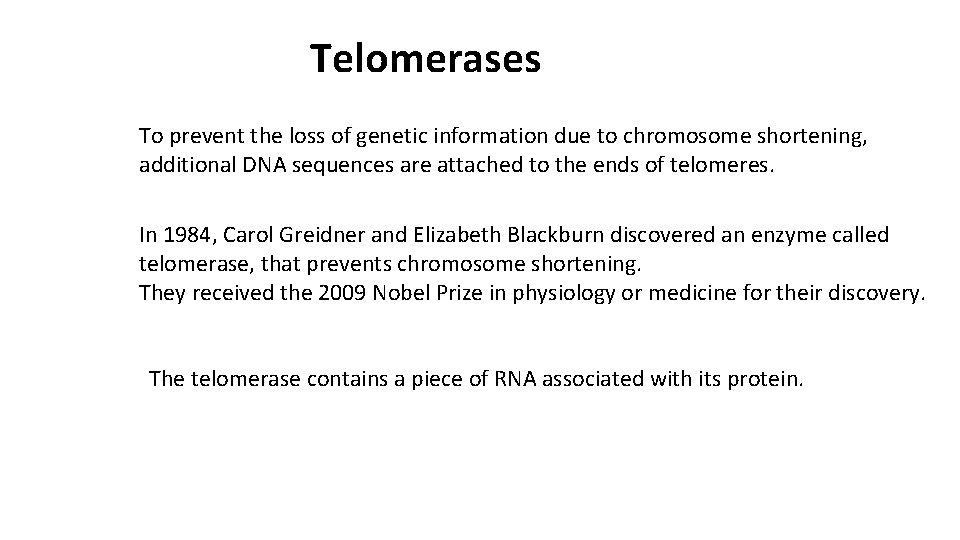 Telomerases

To prevent the loss of genetic information due to chromosome shortening, additional DNA sequences are attached to the ends of telomeres.

In 1984, Carol Greidner and Elizabeth Blackburn discovered an enzyme called telomerase, that prevents chromosome shortening.
They received the 2009 Nobel Prize in physiology or medicine for their discovery.

The telomerase contains a piece of RNA associated with its protein.